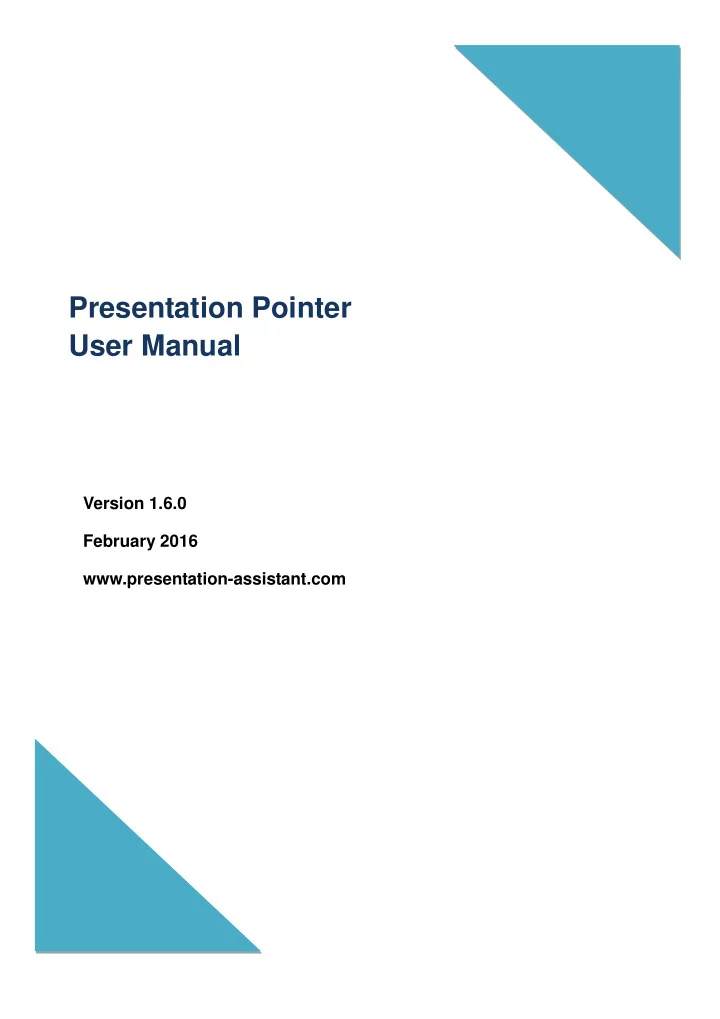 Presentation Pointer
User Manual

Version 1.6.0

February 2016

www.presentation-assistant.com